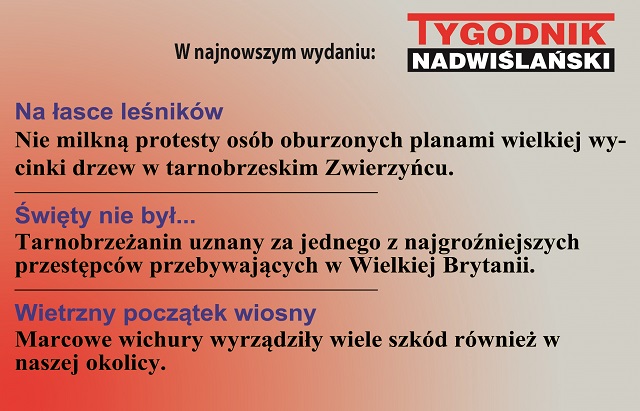 W najnowszym wydaniu:

TYGODNIK NADWIŚLAŃSKI

Na łasce leśników

Nie milkną protesty osób oburzonych planami wielkiej wycinki drzew w tarnobrzeskim Zwierzyńcu.

Święty nie był...

Tarnobrzeżanin uznany za jednego z najgroźniejszych przestępców przebywających w Wielkiej Brytanii.

Wietrzny początek wiosny

Marcowe wichury wyrządziły wiele szkód również w naszej okolicy.